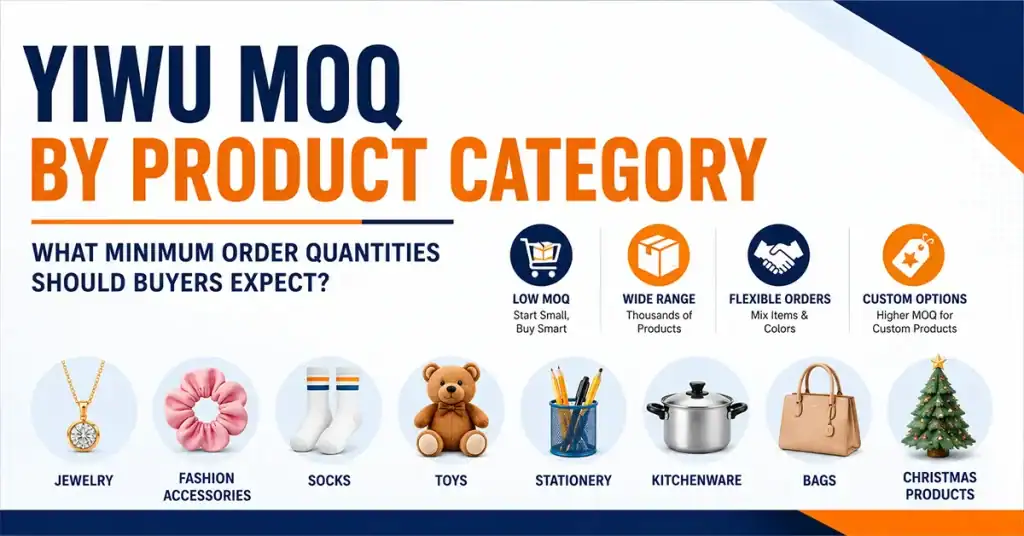 YIWU MOQ
BY PRODUCT CATEGORY

WHAT MINIMUM ORDER QUANTITIES SHOULD BUYERS EXPECT?

LOW MOQ
Start Small, Buy Smart

WIDE RANGE
Thousands of Products

FLEXIBLE ORDERS
Mix Items & Colors

CUSTOM OPTIONS
Higher MOQ for Custom Products

JEWELRY

FASHION ACCESSORIES

SOCKS

TOYS

STATIONERY

KITCHENWARE

BAGS

CHRISTMAS PRODUCTS